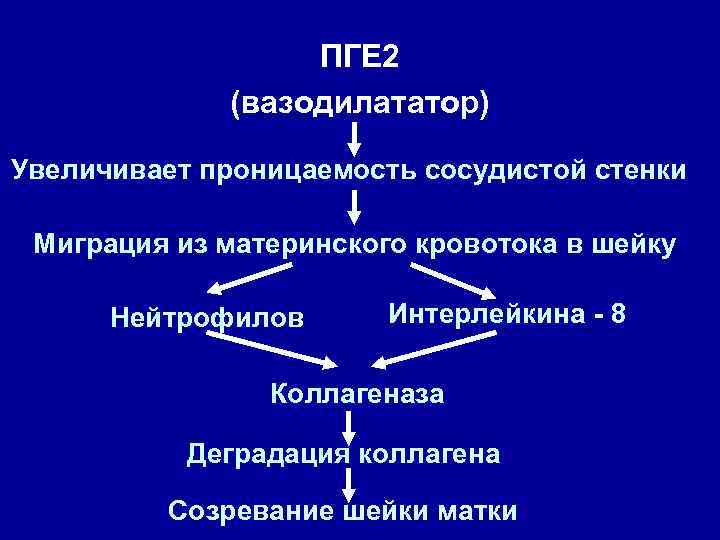 ПГЕ2

(вазодилататор)

Увеличивает проницаемость сосудистой стенки

Миграция из материнского кровотока в шейку

Нейтрофилов

Интерлейкина - 8

Коллагеназа

Деградация коллагена

Созревание шейки матки